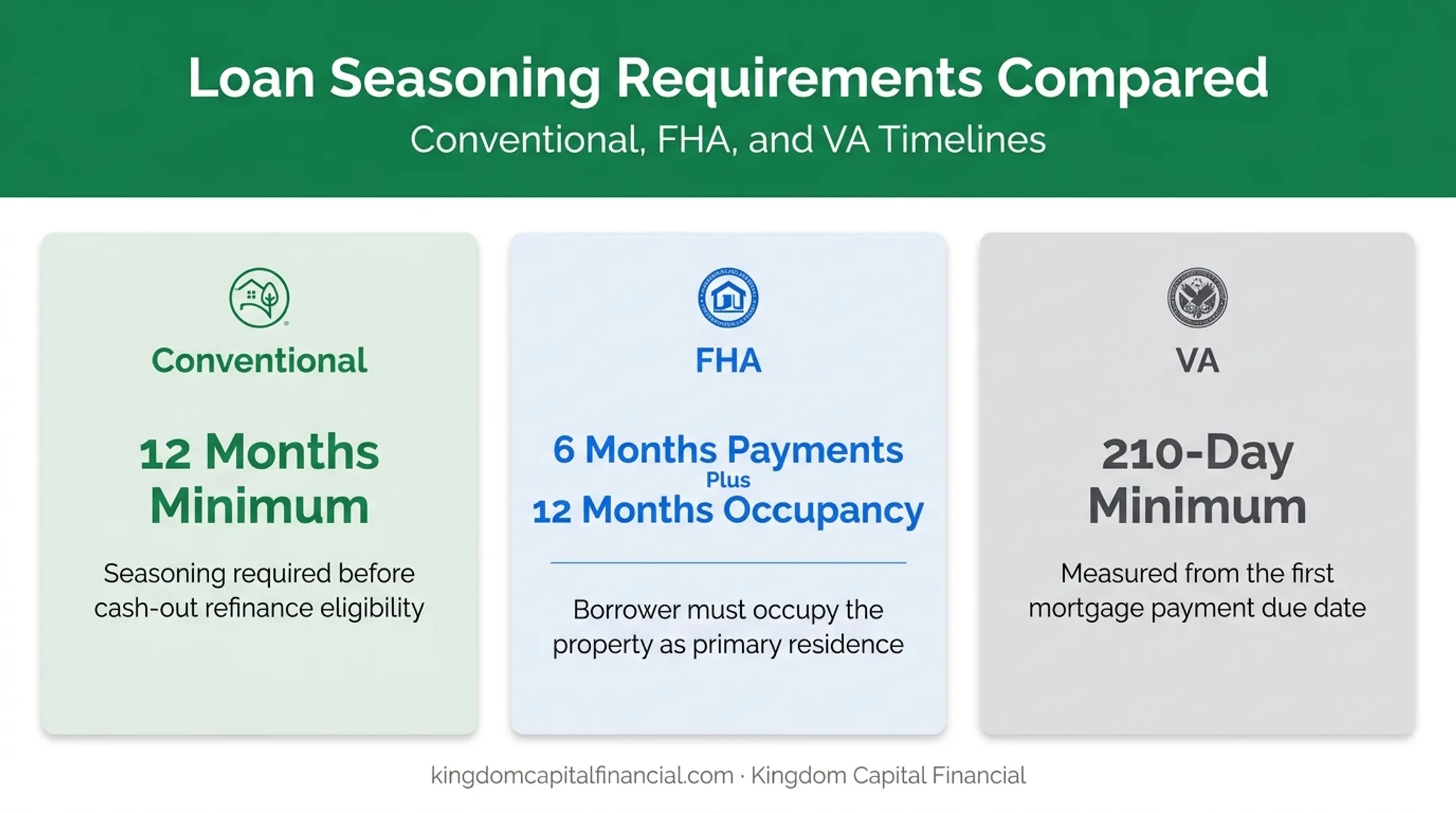 Loan Seasoning Requirements Compared

Conventional, FHA, and VA Timelines

Conventional

12 Months Minimum

Seasoning required before cash-out refinance eligibility

FHA

6 Months Payments
Plus
12 Months Occupancy

Borrower must occupy the property as primary residence

VA

210-Day Minimum

Measured from the first mortgage payment due date

kingdomcapitalfinancial.com · Kingdom Capital Financial